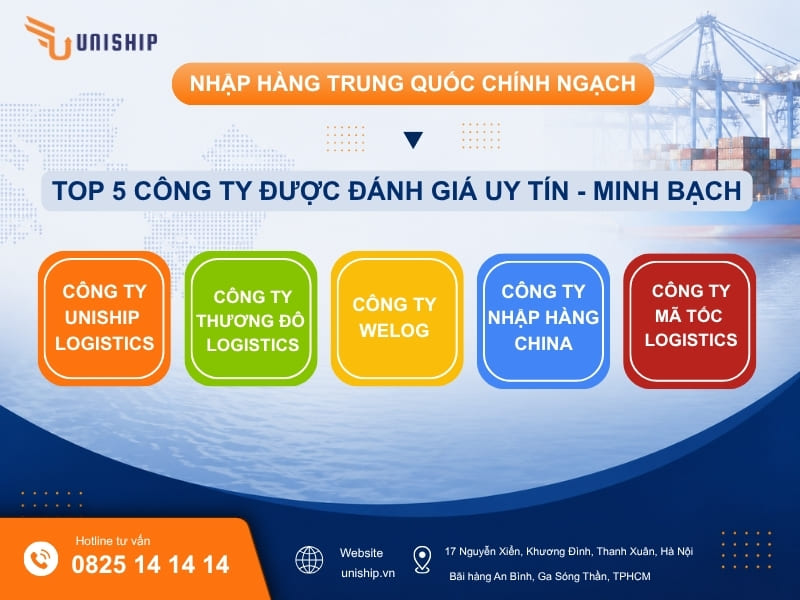 UNISHIP

NHẬP HÀNG TRUNG QUỐC CHÍNH NGẠCH

TOP 5 CÔNG TY ĐƯỢC ĐÁNH GIÁ UY TÍN - MINH BẠCH

CÔNG TY UNISHIP LOGISTICS

CÔNG TY THƯƠNG ĐÔ LOGISTICS

CÔNG TY WELOG

CÔNG TY NHẬP HÀNG CHINA

CÔNG TY MÃ TỐC LOGISTICS

Hotline tư vấn
0825 14 14 14

Website
uniship.vn

17 Nguyễn Xiển, Khương Đình, Thanh Xuân, Hà Nội
Bãi hàng An Bình, Ga Sóng Thần, TPHCM